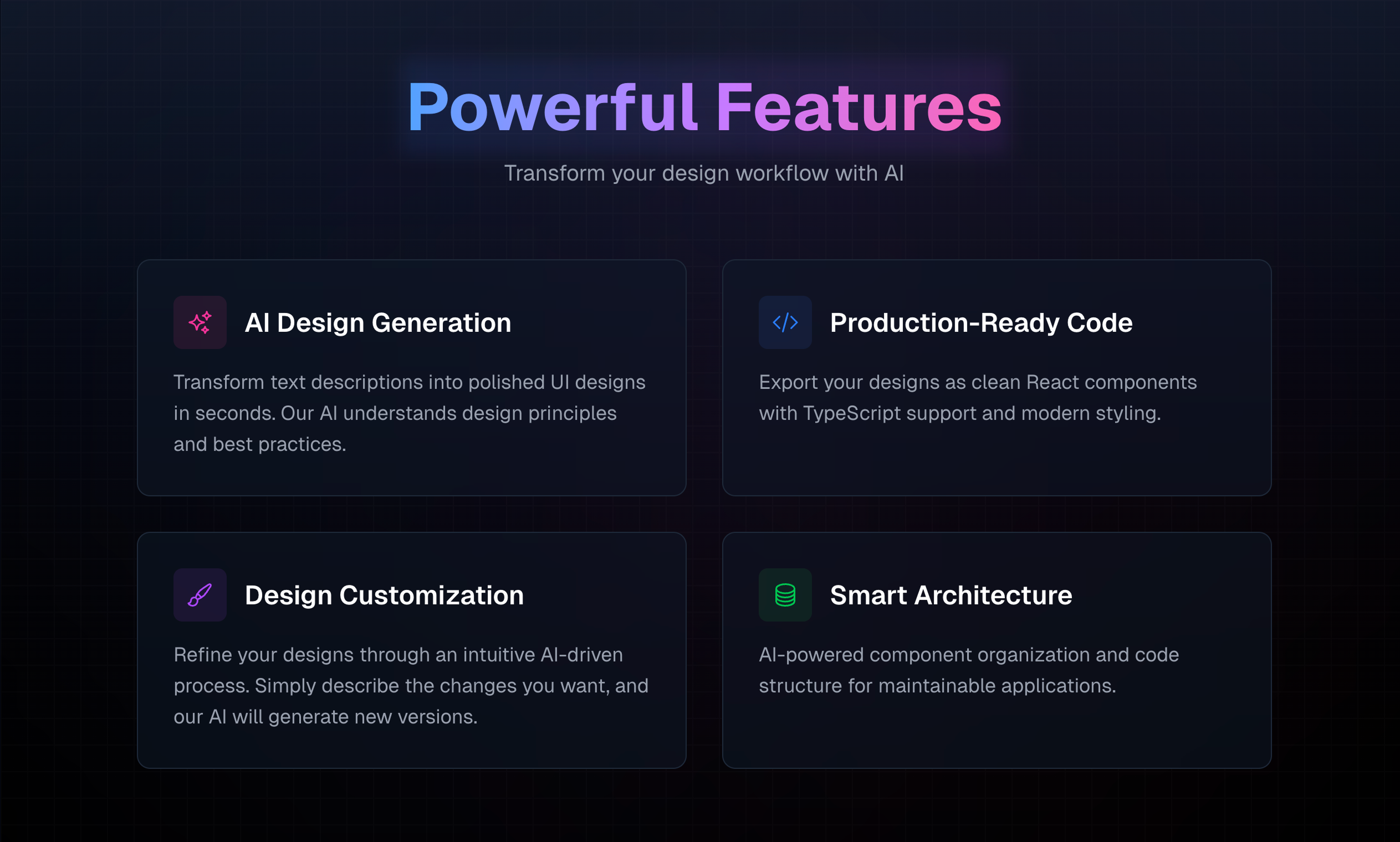 Powerful Features

Transform your design workflow with AI

AI Design Generation

Transform text descriptions into polished UI designs in seconds. Our AI understands design principles and best practices.

Production-Ready Code

Export your designs as clean React components with TypeScript support and modern styling.

Design Customization

Refine your designs through an intuitive AI-driven process. Simply describe the changes you want, and our AI will generate new versions.

Smart Architecture

AI-powered component organization and code structure for maintainable applications.